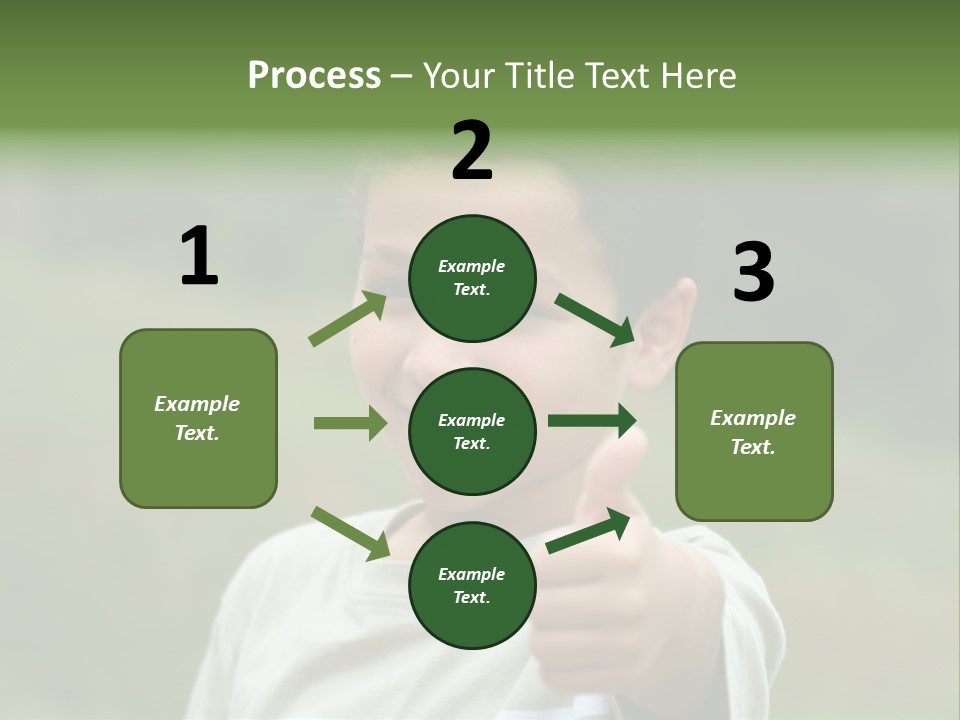 Process – Your Title Text Here

1

Example Text.

2

Example Text.

Example Text.

Example Text.

3

Example Text.